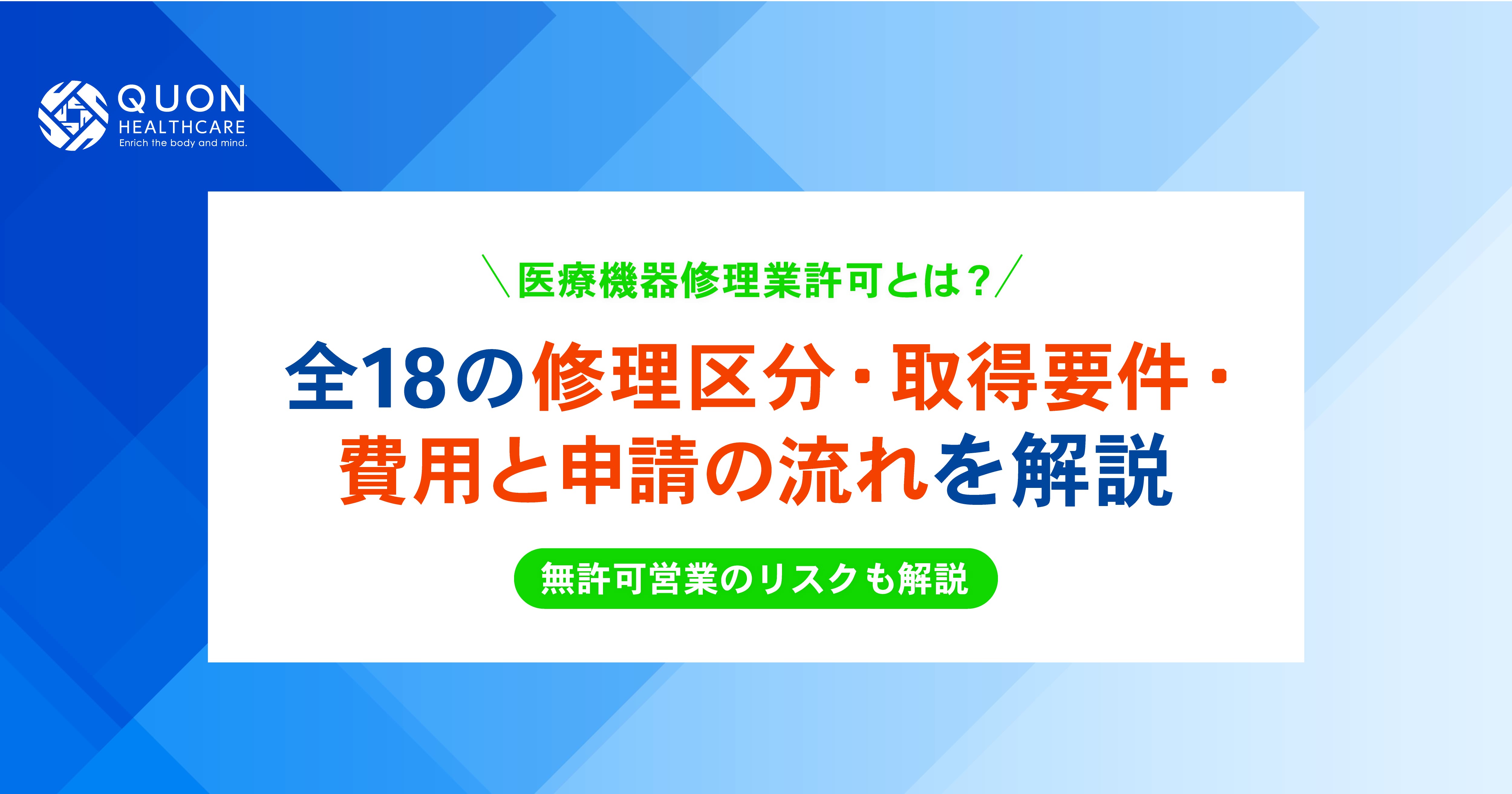 QUON
HEALTHCARE
Enrich the body and mind.

＼医療機器修理業許可とは？／

全18の修理区分・取得要件・費用と申請の流れを解説

無許可営業のリスクも解説